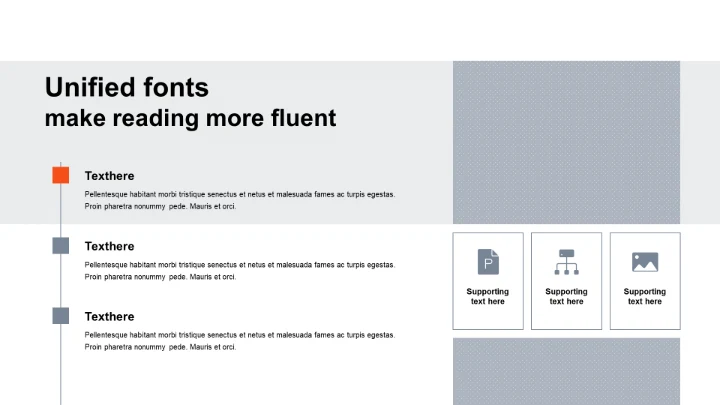 Unified fonts
make reading more fluent

Texthere

Pellentesque habitant morbi tristique senectus et netus et malesuada fames ac turpis egestas. Proin pharetra nonummy pede. Mauris et orci.

Texthere

Pellentesque habitant morbi tristique senectus et netus et malesuada fames ac turpis egestas. Proin pharetra nonummy pede. Mauris et orci.

Texthere

Pellentesque habitant morbi tristique senectus et netus et malesuada fames ac turpis egestas. Proin pharetra nonummy pede. Mauris et orci.

P

Supporting text here

Supporting text here

Supporting text here